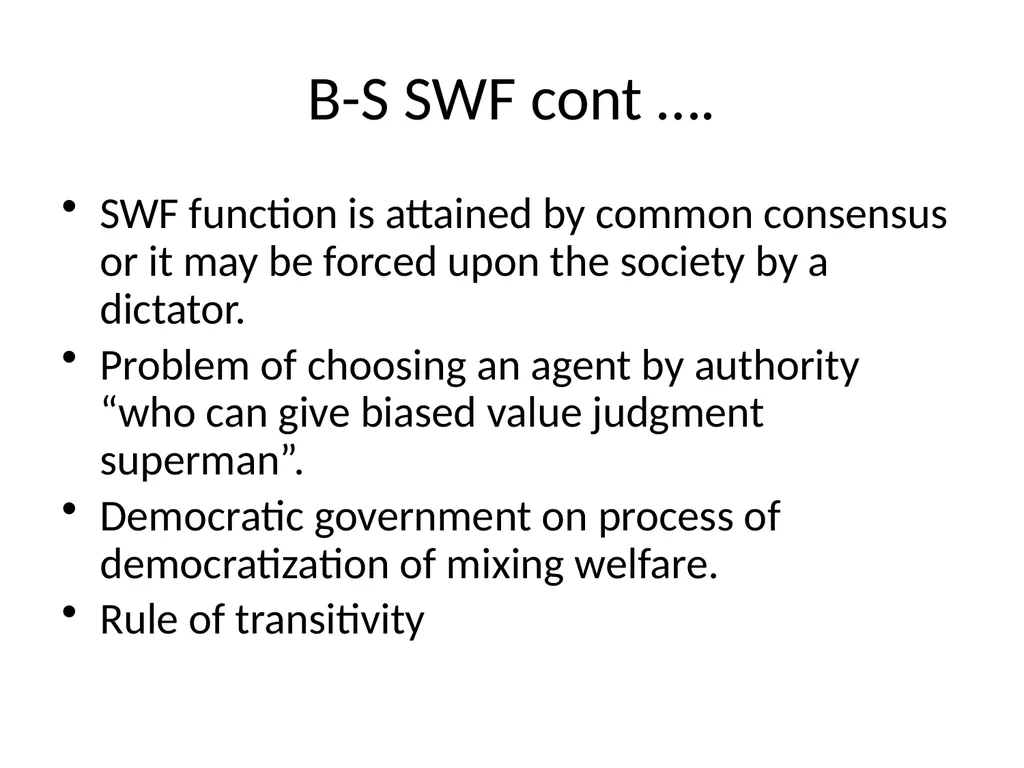 B-S SWF cont ….

• SWF function is attained by common consensus or it may be forced upon the society by a dictator.
• Problem of choosing an agent by authority “who can give biased value judgment superman”.
• Democratic government on process of democratization of mixing welfare.
• Rule of transitivity